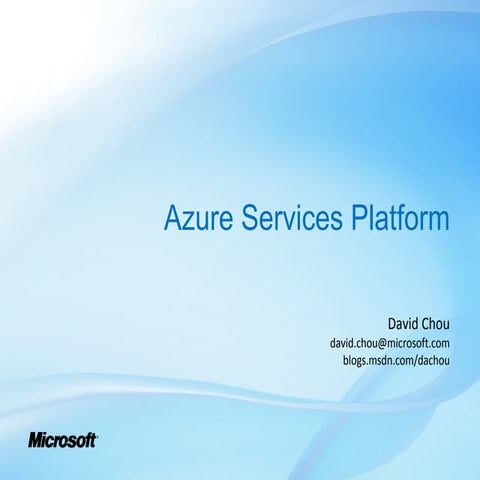 Azure Services Platform

David Chou
david.chou@microsoft.com
blogs.msdn.com/dachou

Microsoft